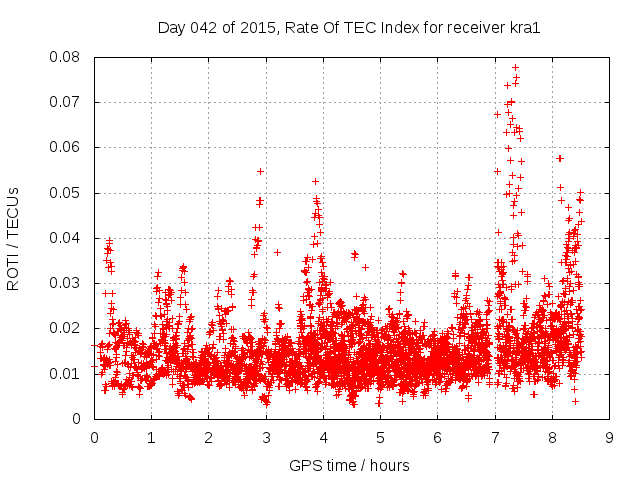 Day 042 of 2015, Rate Of TEC Index for receiver kra1

ROTI / TECUs

0.08
0.07
0.06
0.05
0.04
0.03
0.02
0.01
0

0 1 2 3 4 5 6 7 8 9

GPS time / hours